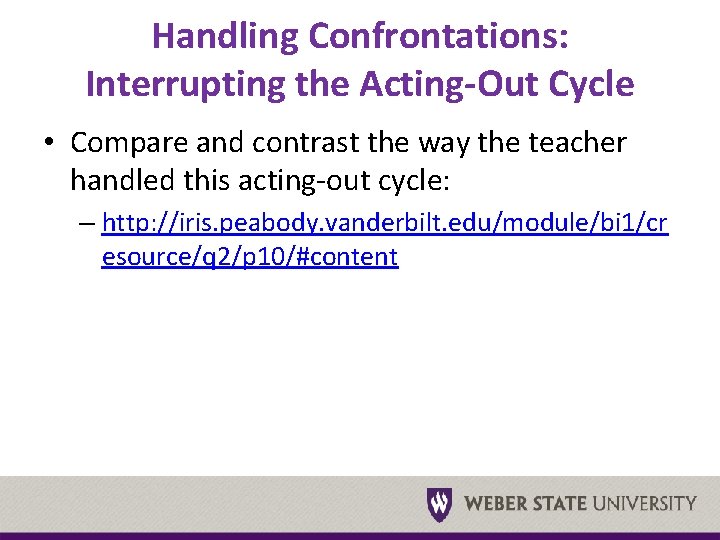 Handling Confrontations: Interrupting the Acting-Out Cycle

• Compare and contrast the way the teacher handled this acting-out cycle:

– http://iris.peabody.vanderbilt.edu/module/bi1/cresource/q2/p10/#content

W WEBER STATE UNIVERSITY